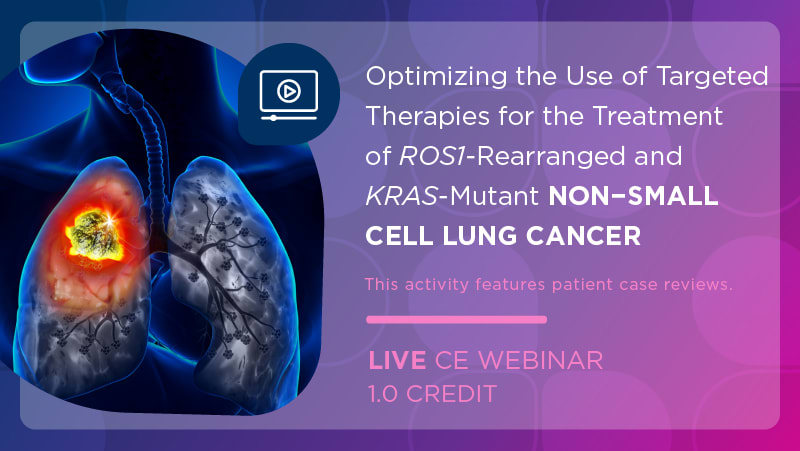 Optimizing the Use of Targeted Therapies for the Treatment of ROS1-Rearranged and KRAS-Mutant NON–SMALL CELL LUNG CANCER

This activity features patient case reviews.

LIVE CE WEBINAR
1.0 CREDIT